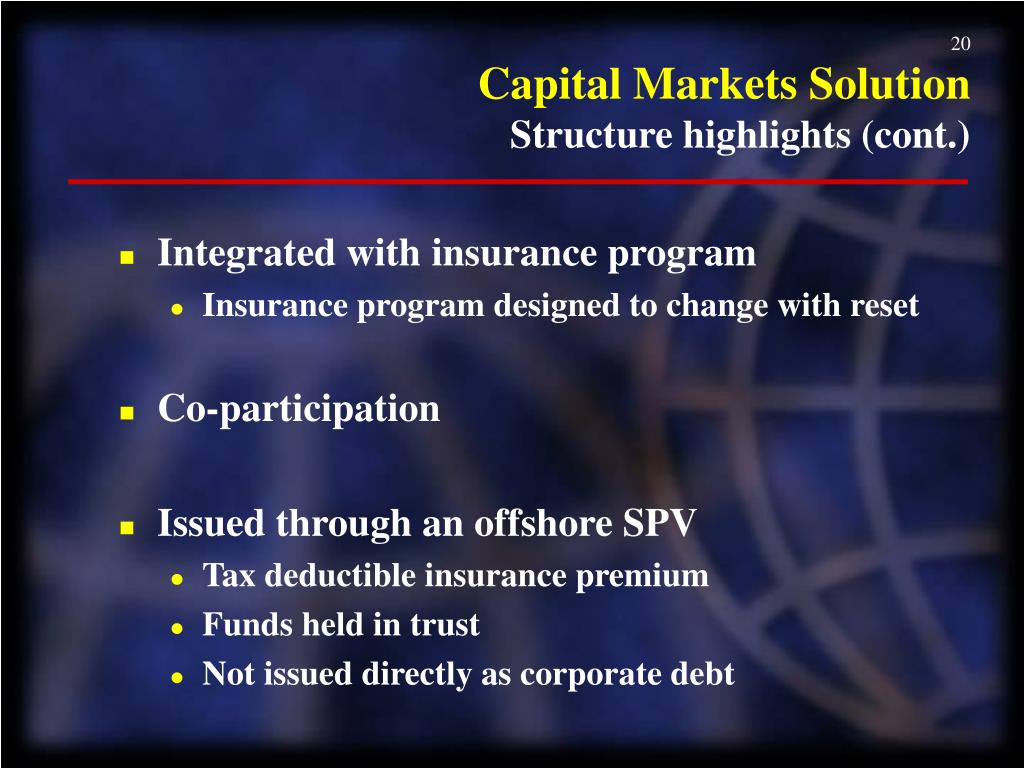 20

Capital Markets Solution
Structure highlights (cont.)

- Integrated with insurance program
  - Insurance program designed to change with reset

- Co-participation

- Issued through an offshore SPV
  - Tax deductible insurance premium
  - Funds held in trust
  - Not issued directly as corporate debt